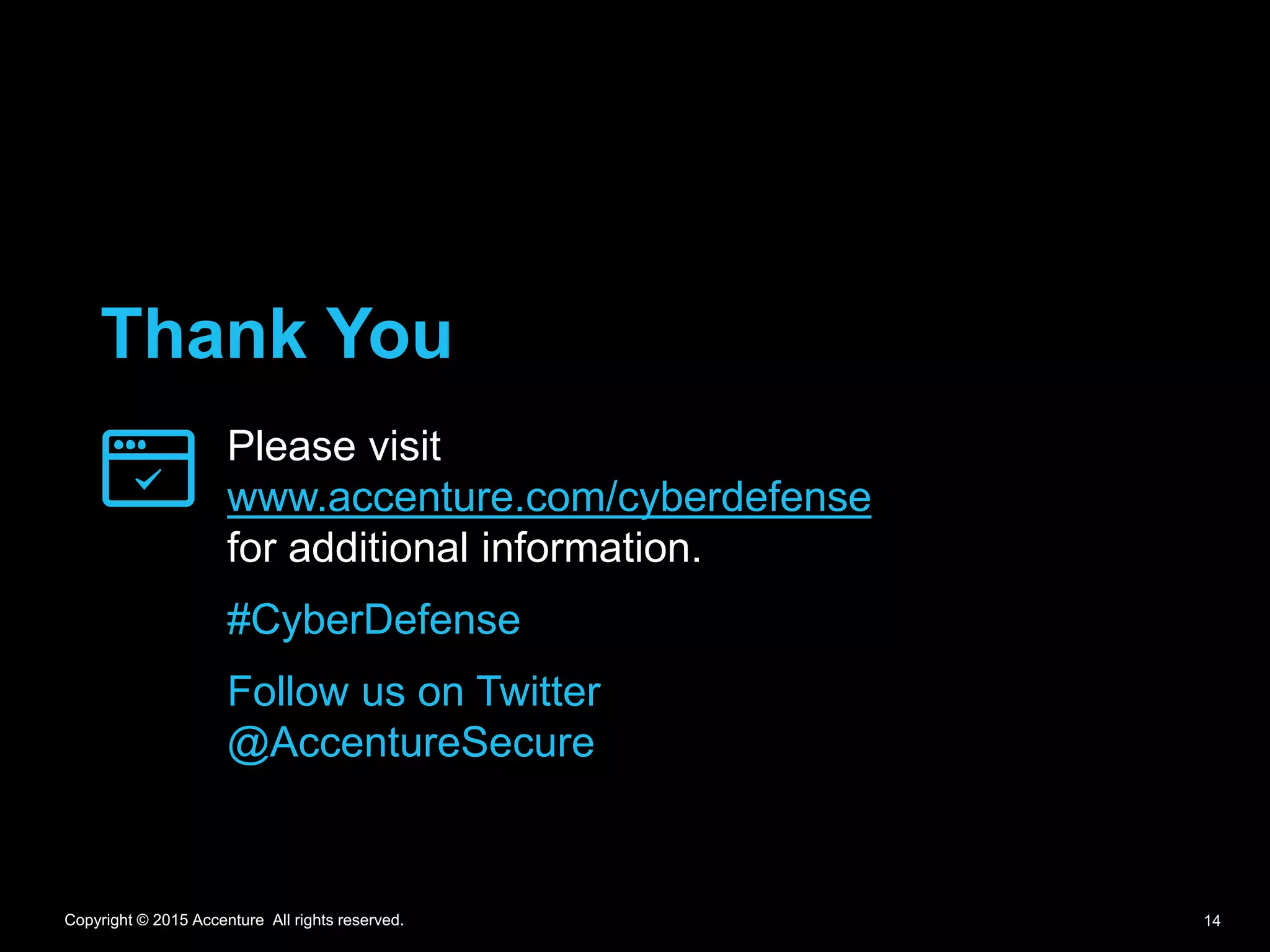 Thank You

Please visit www.accenture.com/cyberdefense for additional information.

#CyberDefense

Follow us on Twitter @AccentureSecure

Copyright © 2015 Accenture All rights reserved.

14